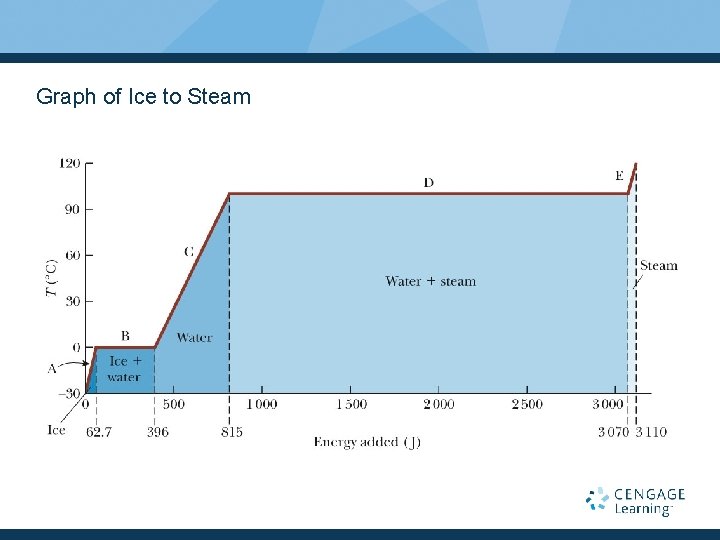 Graph of Ice to Steam

120
90
60
30
0
−30
$T$ (°C)

A
B
C
D
E

Ice + water
Water
Water + steam
Steam
Ice

0
500
1 000
1 500
2 000
2 500
3 000

62.7
396
815
3 070
3 110

Energy added (J)

CENGAGE Learning